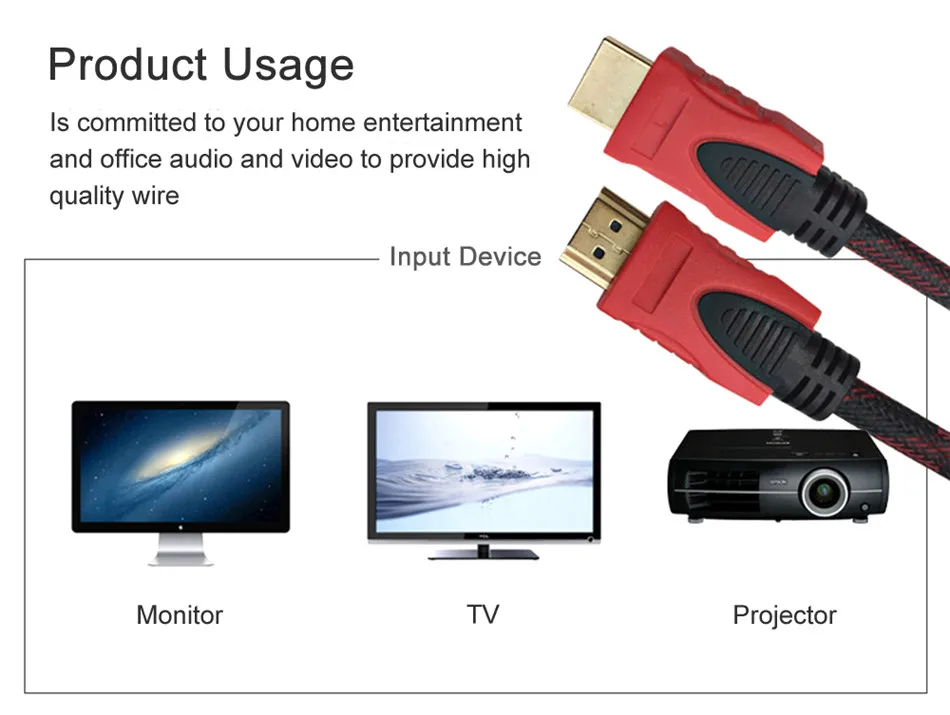 Product Usage

Is committed to your home entertainment and office audio and video to provide high quality wire

Input Device

Monitor

TV

Projector